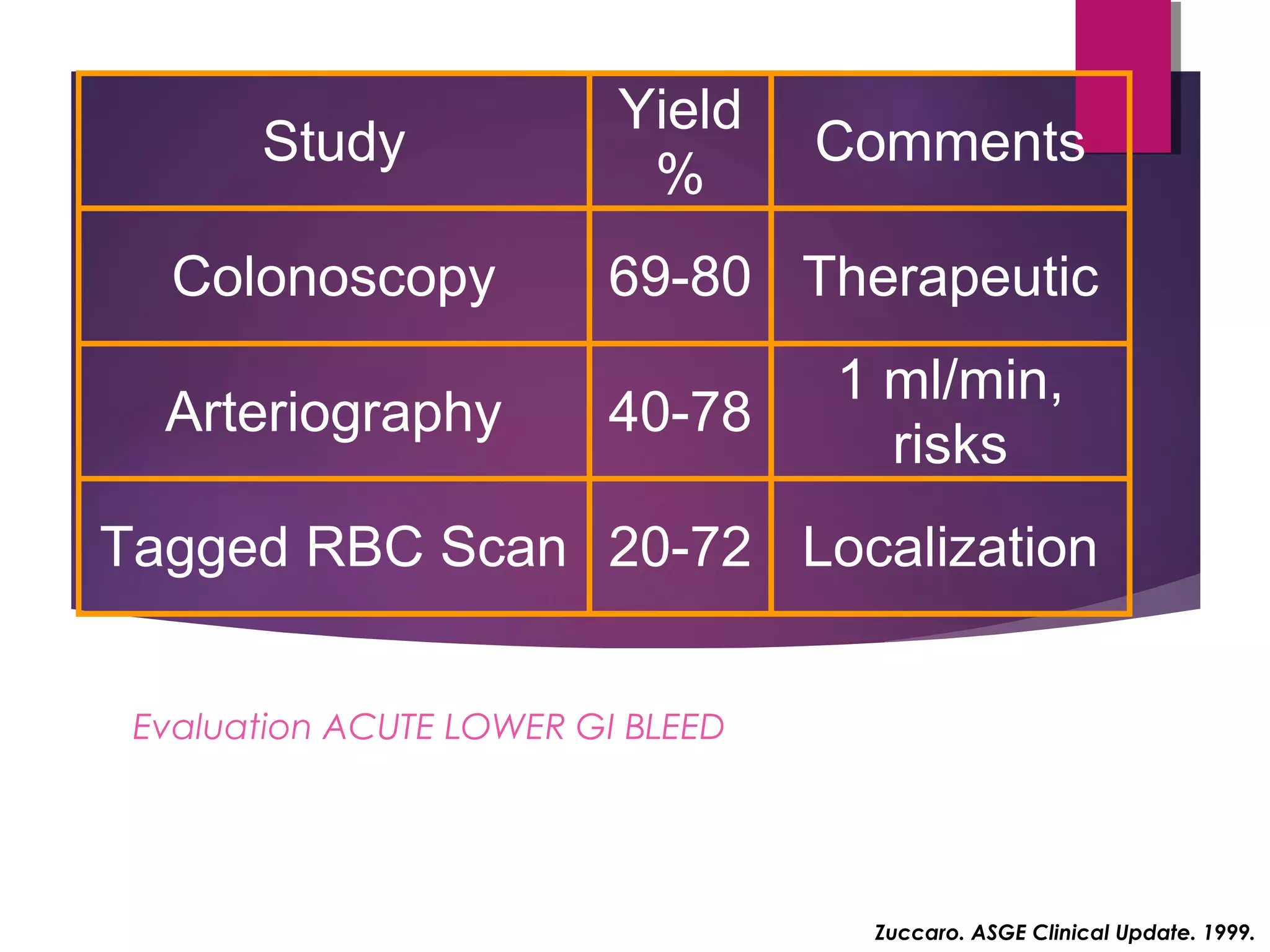 | Study | Yield % | Comments |
|---|---|---|
| Colonoscopy | 69-80 | Therapeutic |
| Arteriography | 40-78 | 1 ml/min, risks |
| Tagged RBC Scan | 20-72 | Localization |

Evaluation ACUTE LOWER GI BLEED

Zuccaro. ASGE Clinical Update. 1999.